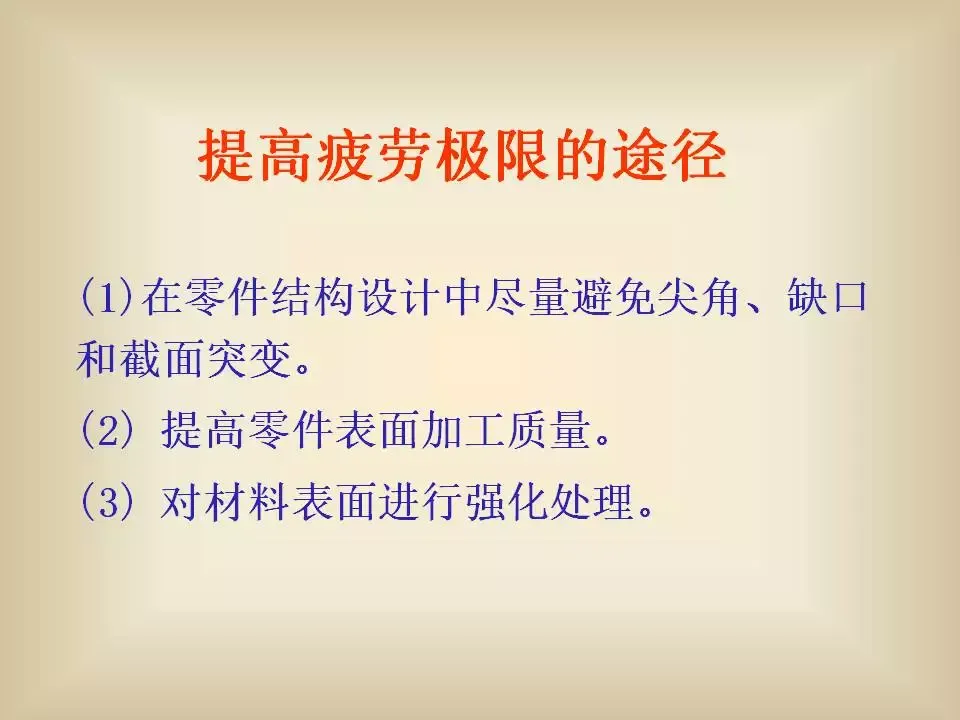 提高疲劳极限的途径

(1)在零件结构设计中尽量避免尖角、缺口和截面突变。

(2) 提高零件表面加工质量。

(3) 对材料表面进行强化处理。